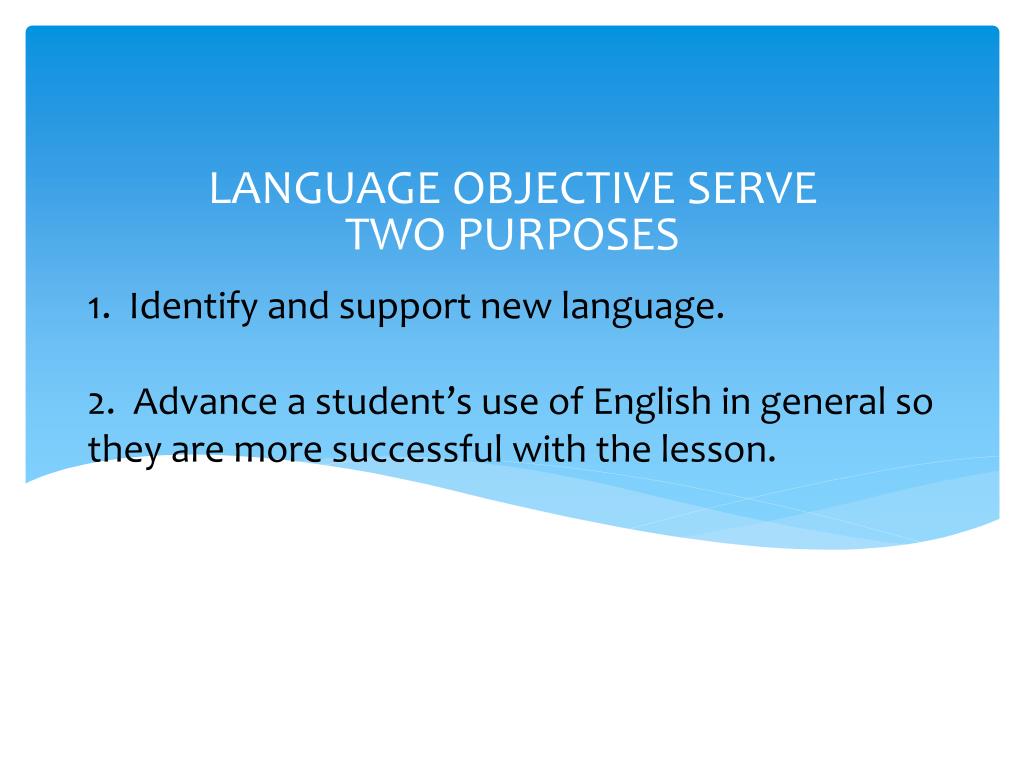 LANGUAGE OBJECTIVE SERVE TWO PURPOSES

1. Identify and support new language.

2. Advance a student's use of English in general so they are more successful with the lesson.